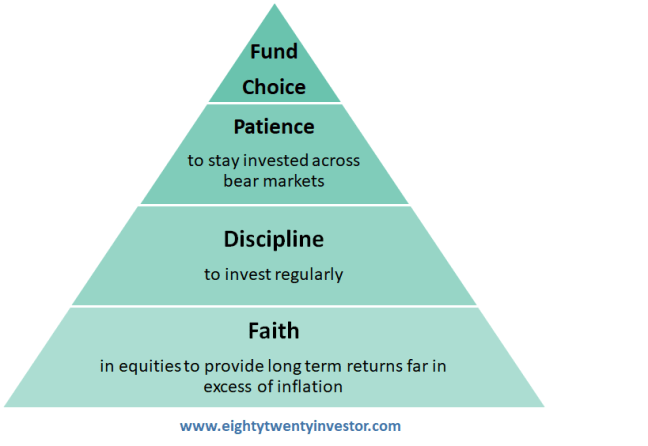 Fund Choice

Patience

to stay invested across bear markets

Discipline

to invest regularly

Faith

in equities to provide long term returns far in excess of inflation

www.eightytwentyinvestor.com